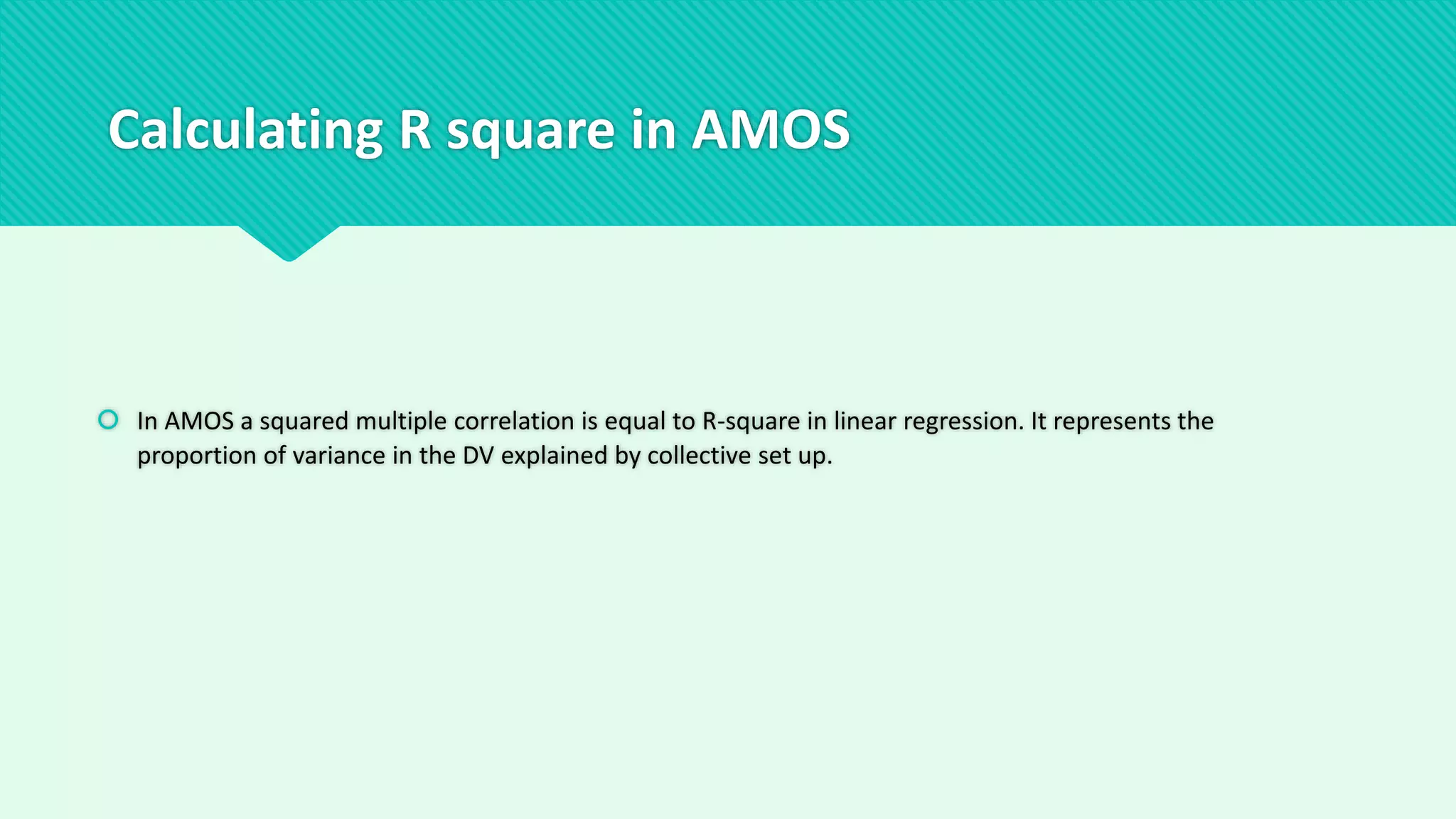 Calculating R square in AMOS

In AMOS a squared multiple correlation is equal to R-square in linear regression. It represents the proportion of variance in the DV explained by collective set up.